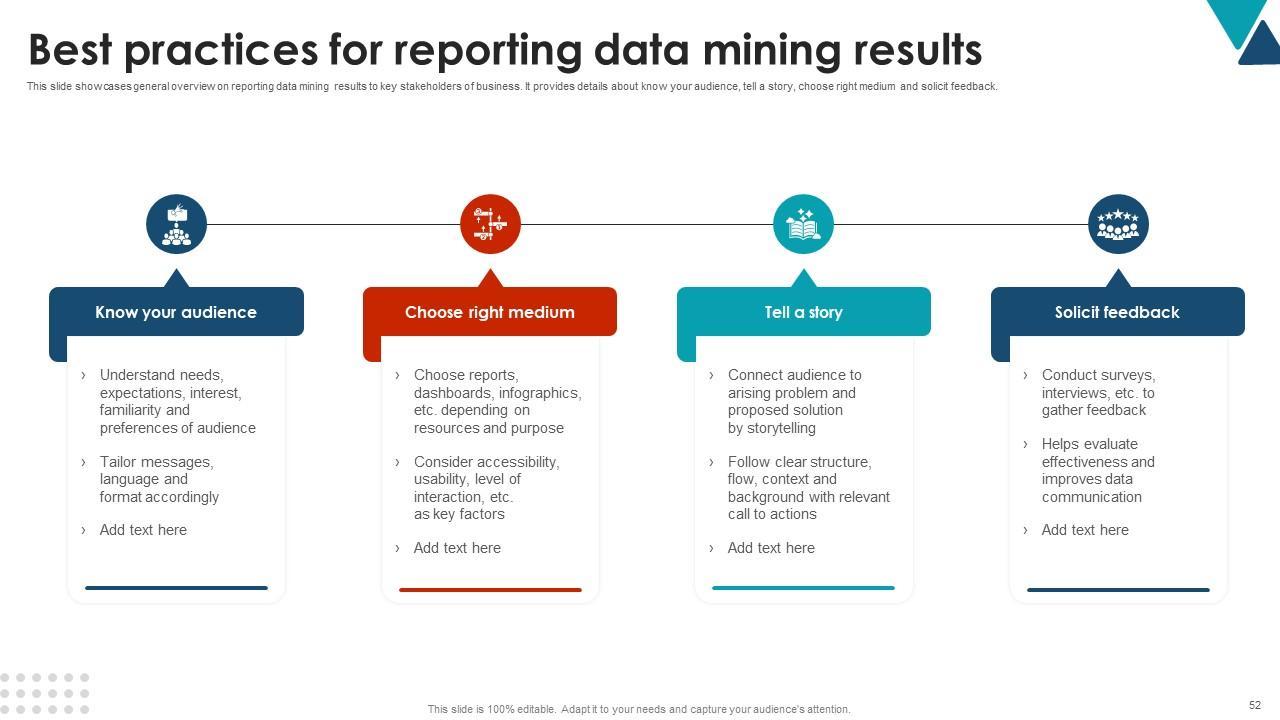 Best practices for reporting data mining results

This slide showcases general overview on reporting data mining results to key stakeholders of business. It provides details about know your audience, tell a story, choose right medium and solicit feedback.

Know your audience

› Understand needs, expectations, interest, familiarity and preferences of audience

› Tailor messages, language and format accordingly

› Add text here

Choose right medium

› Choose reports, dashboards, infographics, etc. depending on resources and purpose

› Consider accessibility, usability, level of interaction, etc. as key factors

› Add text here

Tell a story

› Connect audience to arising problem and proposed solution by storytelling

› Follow clear structure, flow, context and background with relevant call to actions

› Add text here

Solicit feedback

› Conduct surveys, interviews, etc. to gather feedback

› Helps evaluate effectiveness and improves data communication

› Add text here

This slide is 100% editable. Adapt it to your needs and capture your audience's attention.

52